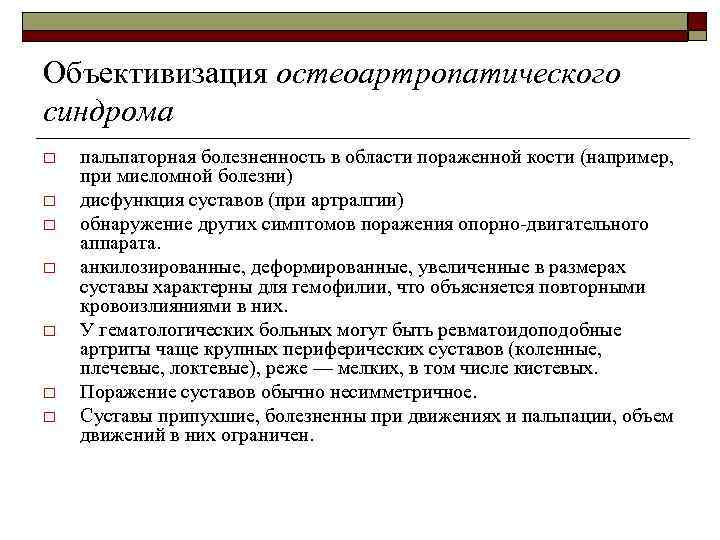 Объективизация остеоартропатического синдрома

□ пальпаторная болезненность в области пораженной кости (например, при миеломной болезни)
□ дисфункция суставов (при артралгии)
□ обнаружение других симптомов поражения опорно-двигательного аппарата.
□ анкилозированные, деформированные, увеличенные в размерах суставы характерны для гемофилии, что объясняется повторными кровоизлияниями в них.
□ У гематологических больных могут быть ревматоидоподобные артриты чаще крупных периферических суставов (коленные, плечевые, локтевые), реже — мелких, в том числе кистевых.
□ Поражение суставов обычно несимметричное.
□ Суставы припухшие, болезненны при движениях и пальпации, объем движений в них ограничен.